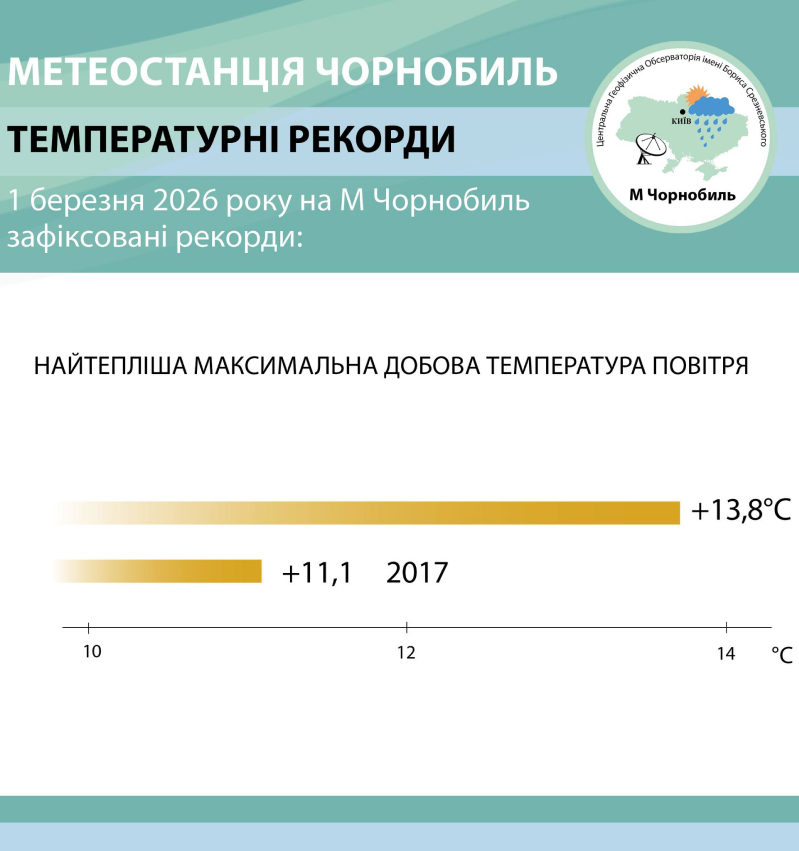 МЕТЕОСТАНЦІЯ ЧОРНОБИЛЬ

ТЕМПЕРАТУРНІ РЕКОРДИ

1 березня 2026 року на М Чорнобиль зафіксовані рекорди:

Центральна Геофізична Обсерваторія імені Бориса Срезневського

КИЇВ

М Чорнобиль

НАЙТЕПЛІША МАКСИМАЛЬНА ДОБОВА ТЕМПЕРАТУРА ПОВІТРЯ

+13,8°C

+11,1 2017

10

12

14

°C